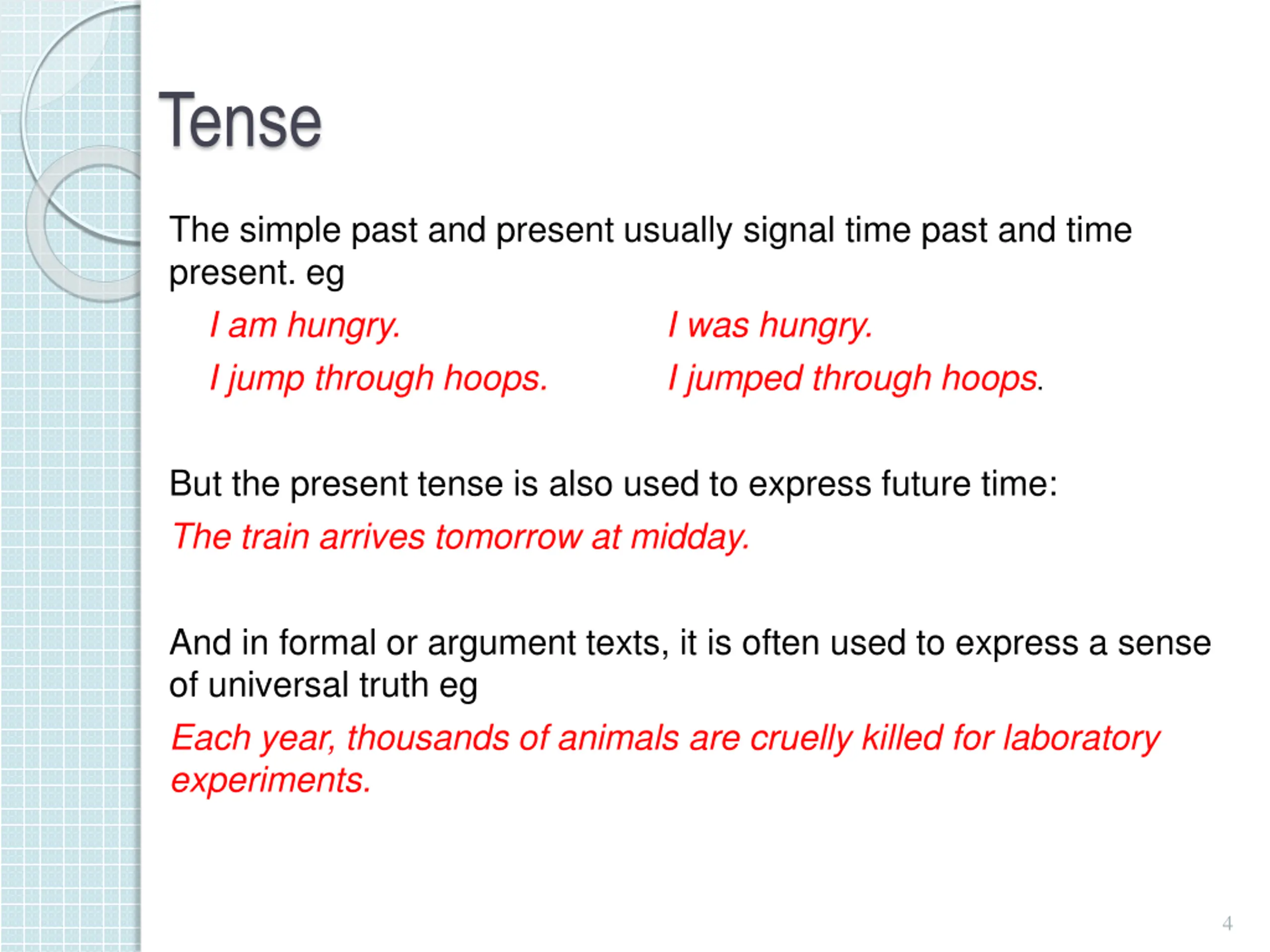 Tense

The simple past and present usually signal time past and time present. eg

I am hungry.

I jump through hoops.

I was hungry.

I jumped through hoops.

But the present tense is also used to express future time:

The train arrives tomorrow at midday.

And in formal or argument texts, it is often used to express a sense of universal truth eg

Each year, thousands of animals are cruelly killed for laboratory experiments.

4